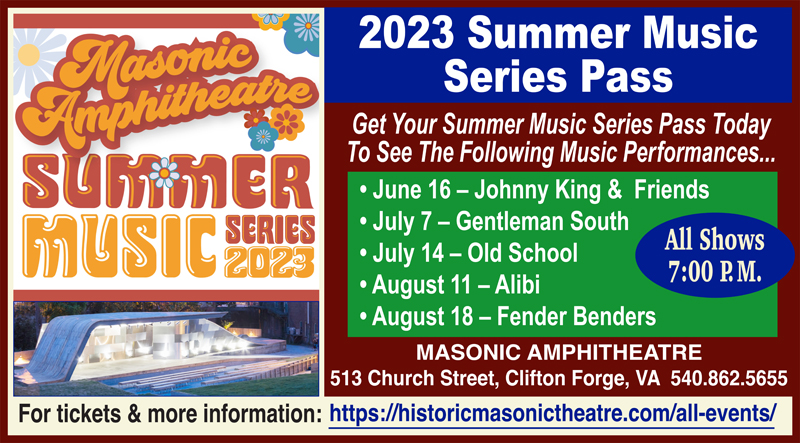 Masonic Amphitheatre
SUMMER MUSIC SERIES 2023

2023 Summer Music Series Pass

Get Your Summer Music Series Pass Today To See The Following Music Performances...

• June 16 – Johnny King & Friends
• July 7 – Gentleman South
• July 14 – Old School
• August 11 – Alibi
• August 18 – Fender Benders

All Shows 7:00 P.M.

MASONIC AMPHITHEATRE
513 Church Street, Clifton Forge, VA 540.862.5655

For tickets & more information: https://historicmasonictheatre.com/all-events/